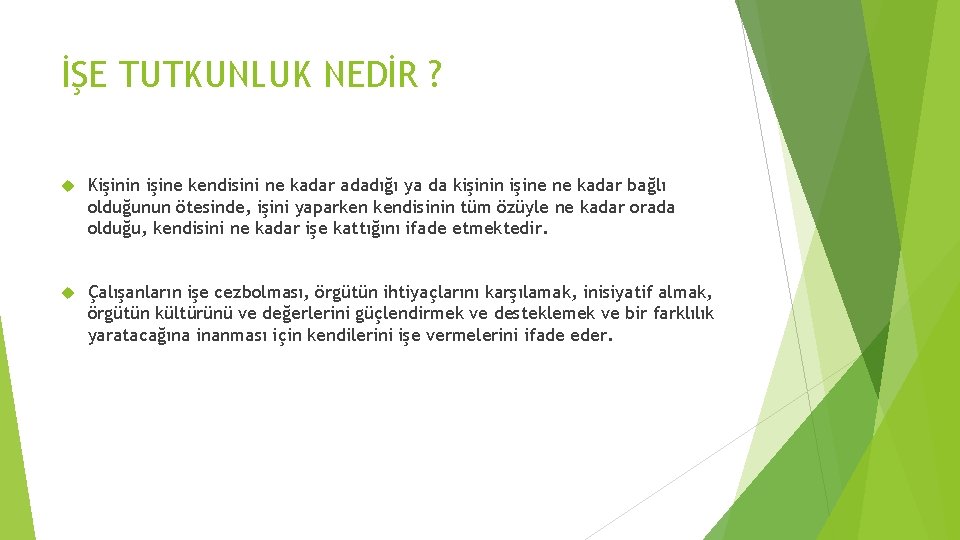 İŞE TUTKUNLUK NEDİR ?

Kişinin işine kendisini ne kadar adadığı ya da kişinin işine ne kadar bağlı olduğunun ötesinde, işini yaparken kendisinin tüm özüyle ne kadar orada olduğu, kendisini ne kadar işe kattığını ifade etmektedir.

Çalışanların işe cezbolması, örgütün ihtiyaçlarını karşılamak, inisiyatif almak, örgütün kültürünü ve değerlerini güçlendirmek ve desteklemek ve bir farklılık yaratacağına inanması için kendilerini işe vermelerini ifade eder.